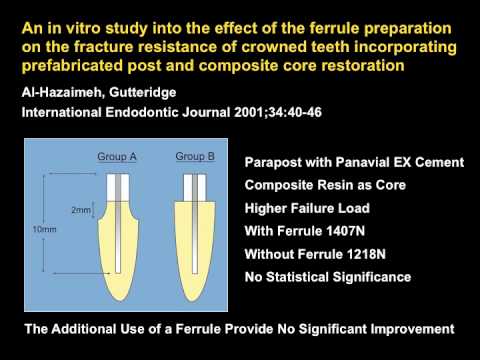 An in vitro study into the effect of the ferrule preparation on the fracture resistance of crowned teeth incorporating prefabricated post and composite core restoration

Al-Hazaimeh, Gutteridge

International Endodontic Journal 2001;34:40-46

Group A

Group B

2mm

10mm

Parapost with Panavial EX Cement

Composite Resin as Core

Higher Failure Load

With Ferrule 1407N

Without Ferrule 1218N

No Statistical Significance

The Additional Use of a Ferrule Provide No Significant Improvement